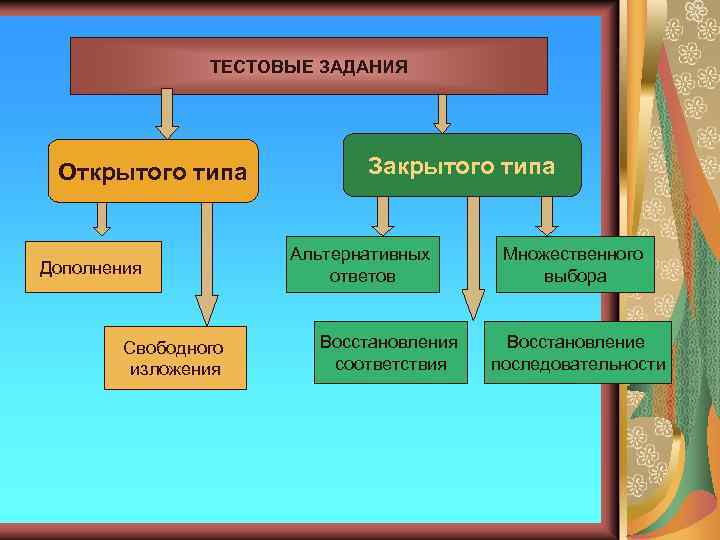 ТЕСТОВЫЕ ЗАДАНИЯ

Открытого типа

Закрытого типа

Дополнения

Свободного изложения

Альтернативных ответов

Множественного выбора

Восстановления соответствия

Восстановление последовательности